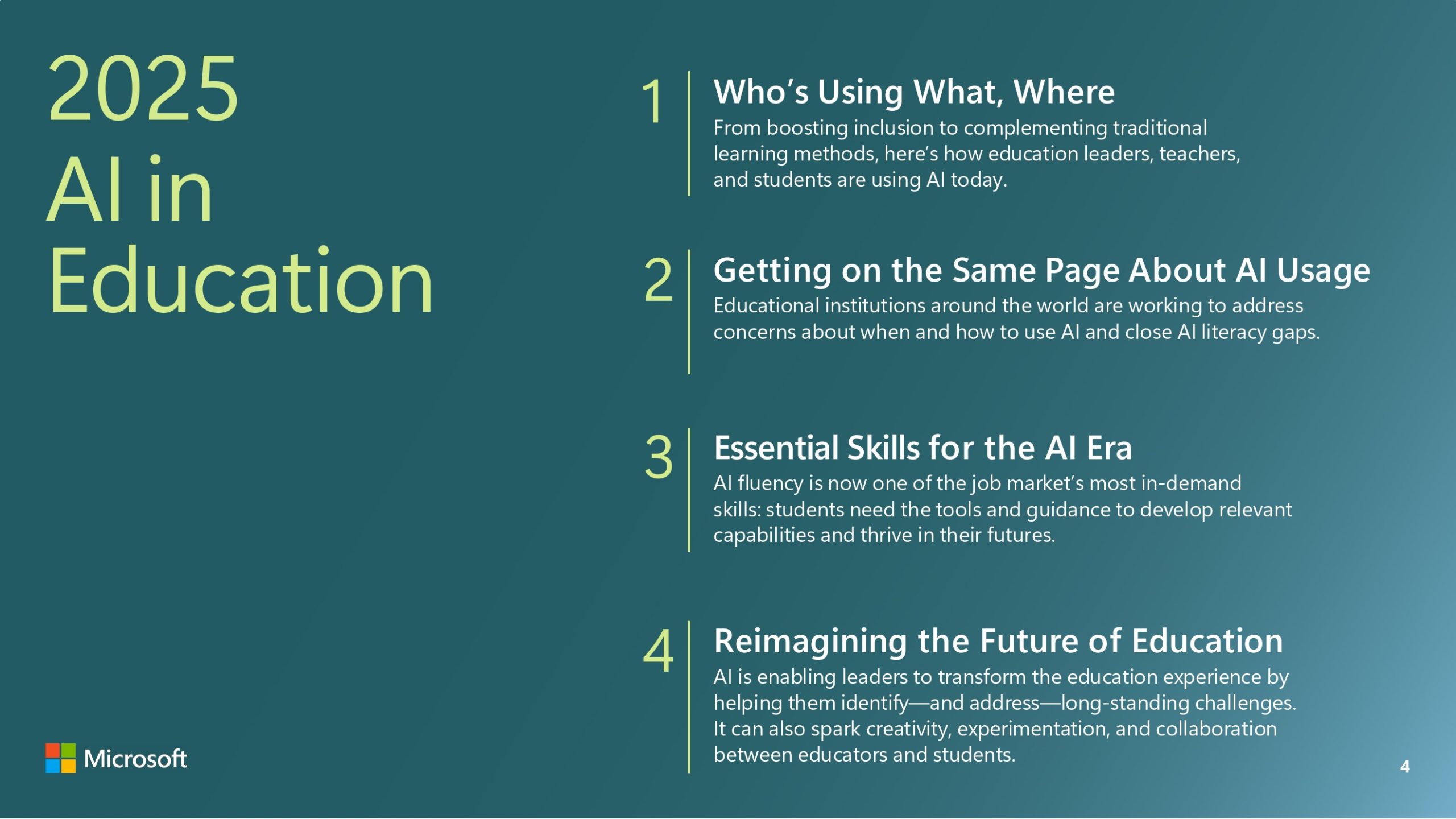 2025
AI in
Education

1 Who’s Using What, Where
From boosting inclusion to complementing traditional learning methods, here’s how education leaders, teachers, and students are using AI today.

2 Getting on the Same Page About AI Usage
Educational institutions around the world are working to address concerns about when and how to use AI and close AI literacy gaps.

3 Essential Skills for the AI Era
AI fluency is now one of the job market’s most in-demand skills: students need the tools and guidance to develop relevant capabilities and thrive in their futures.

4 Reimagining the Future of Education
AI is enabling leaders to transform the education experience by helping them identify—and address—long-standing challenges. It can also spark creativity, experimentation, and collaboration between educators and students.

Microsoft

4